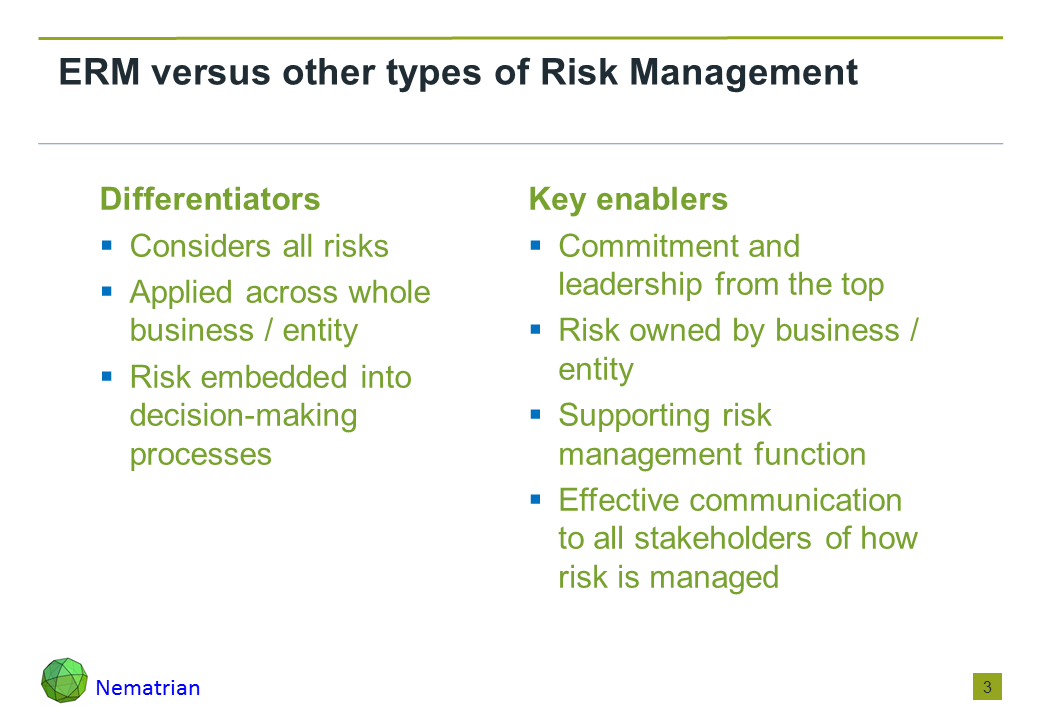 ERM versus other types of Risk Management

Differentiators

- Considers all risks
- Applied across whole business / entity
- Risk embedded into decision-making processes

Key enablers

- Commitment and leadership from the top
- Risk owned by business / entity
- Supporting risk management function
- Effective communication to all stakeholders of how risk is managed

Nematrian

3